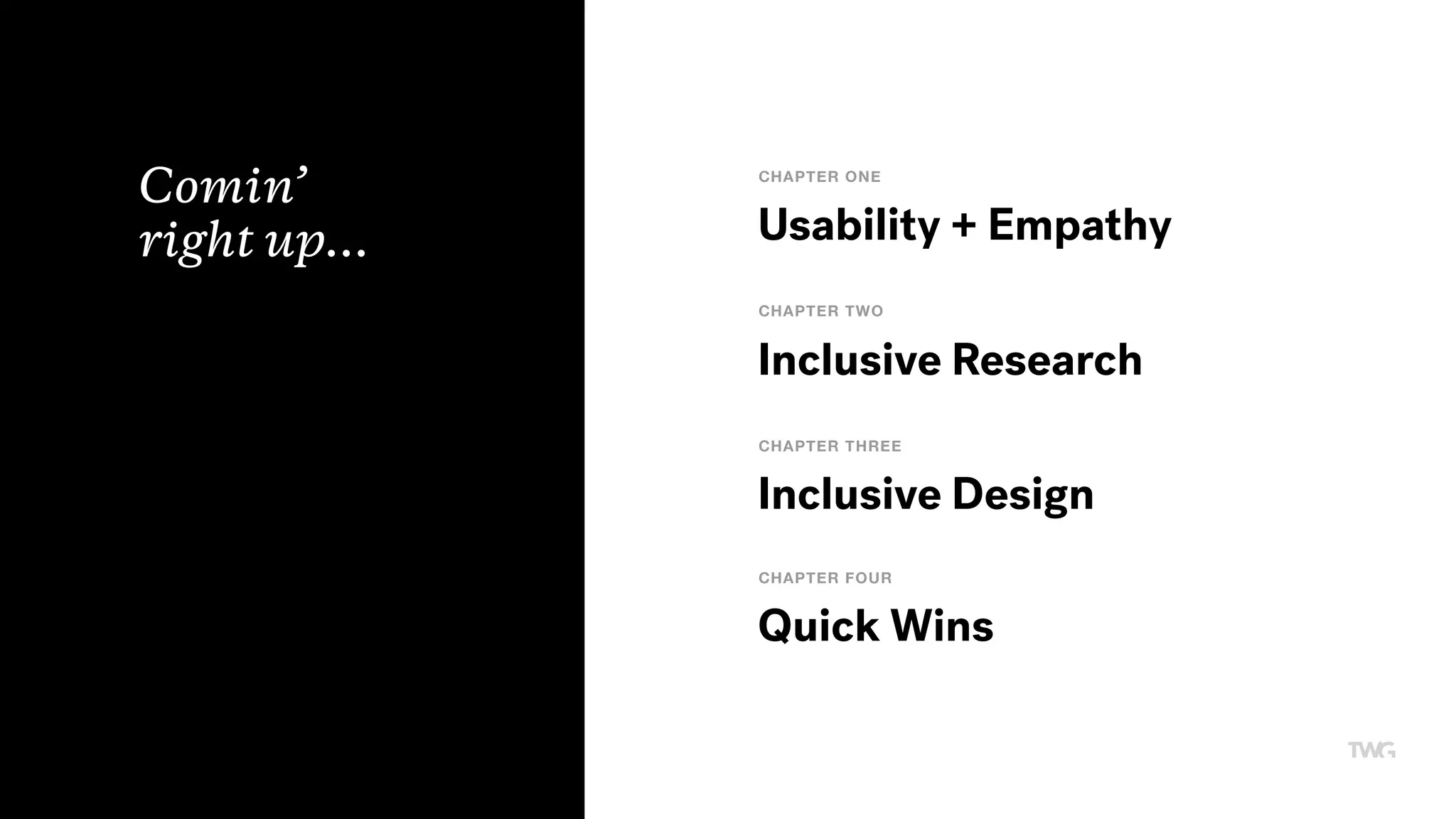 Comin'
right up...

CHAPTER ONE
Usability + Empathy

CHAPTER TWO
Inclusive Research

CHAPTER THREE
Inclusive Design

CHAPTER FOUR
Quick Wins

TWG